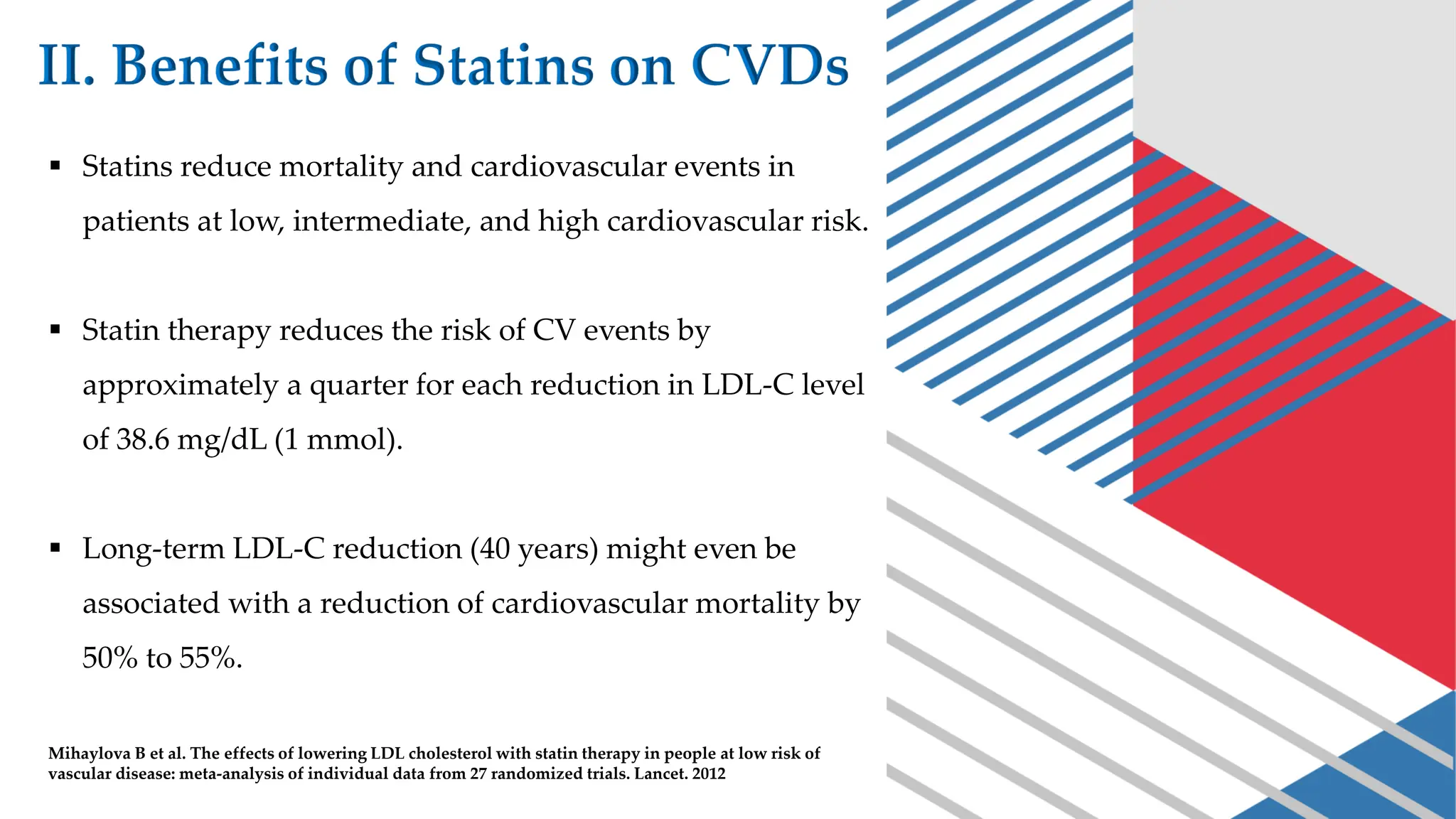 II. Benefits of Statins on CVDs

▪ Statins reduce mortality and cardiovascular events in patients at low, intermediate, and high cardiovascular risk.

▪ Statin therapy reduces the risk of CV events by approximately a quarter for each reduction in LDL-C level of 38.6 mg/dL (1 mmol).

▪ Long-term LDL-C reduction (40 years) might even be associated with a reduction of cardiovascular mortality by 50% to 55%.

Mihaylova B et al. The effects of lowering LDL cholesterol with statin therapy in people at low risk of vascular disease: meta-analysis of individual data from 27 randomized trials. Lancet. 2012